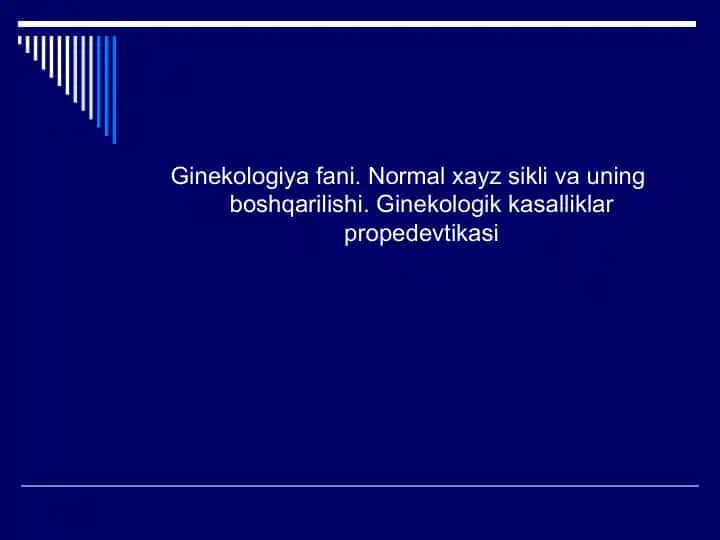 Ginekologiya fani. Normal xayz sikli va uning boshqarilishi. Ginekologik kasalliklar propedevtikasi